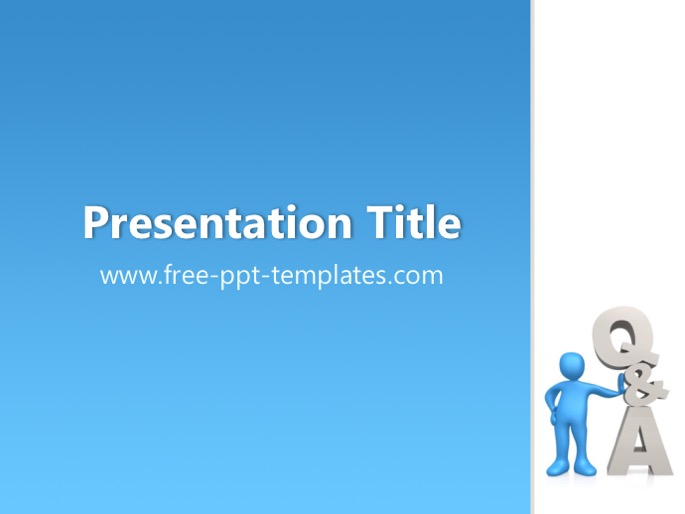 Presentation Title

www.free-ppt-templates.com

Q
&
A